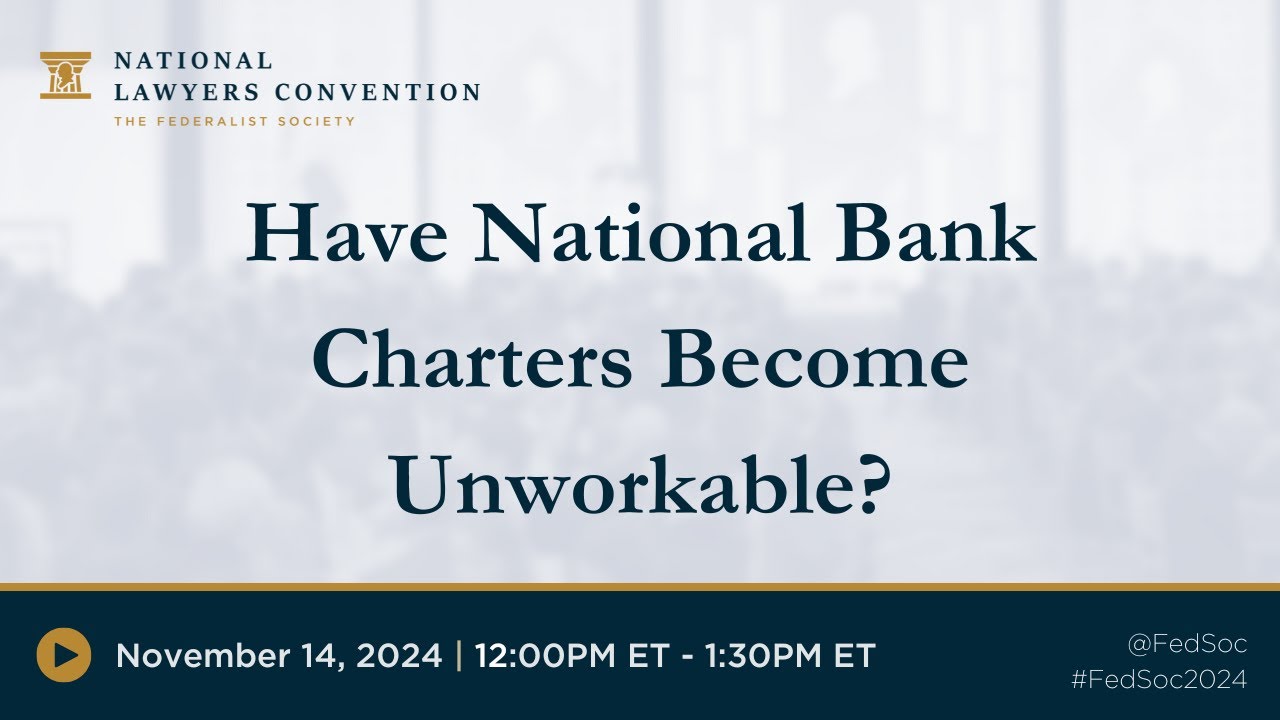 NATIONAL LAWYERS CONVENTION
THE FEDERALIST SOCIETY

Have National Bank Charters Become Unworkable?

November 14, 2024 | 12:00PM ET - 1:30PM ET

@FedSoc
#FedSoc2024